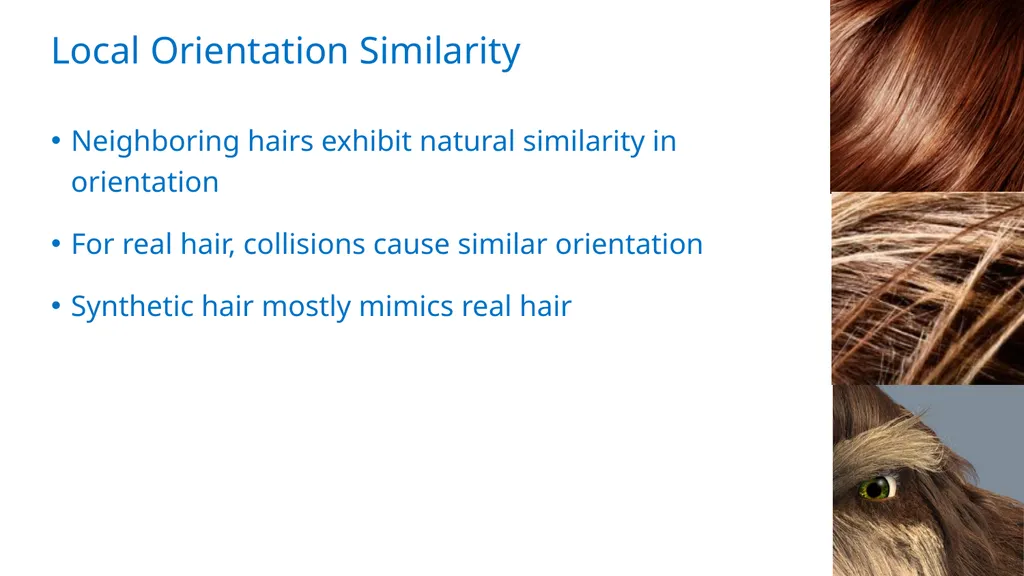 Local Orientation Similarity

• Neighboring hairs exhibit natural similarity in orientation

• For real hair, collisions cause similar orientation

• Synthetic hair mostly mimics real hair